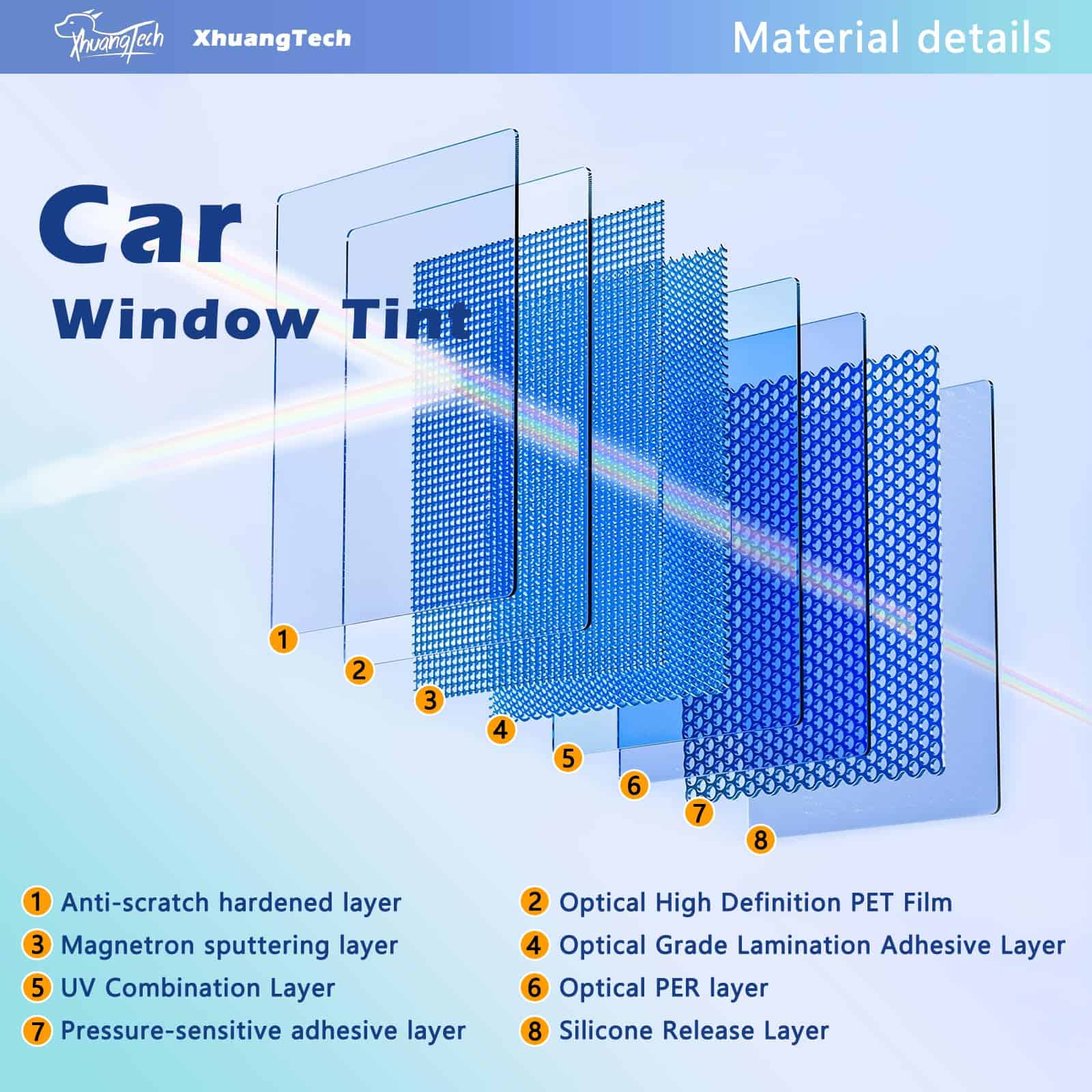 XhuangTech XhuangTech

Material details

Car
Window Tint

1
2
3
4
5
6
7
8

1 Anti-scratch hardened layer
3 Magnetron sputtering layer
5 UV Combination Layer
7 Pressure-sensitive adhesive layer

2 Optical High Definition PET Film
4 Optical Grade Lamination Adhesive Layer
6 Optical PER layer
8 Silicone Release Layer